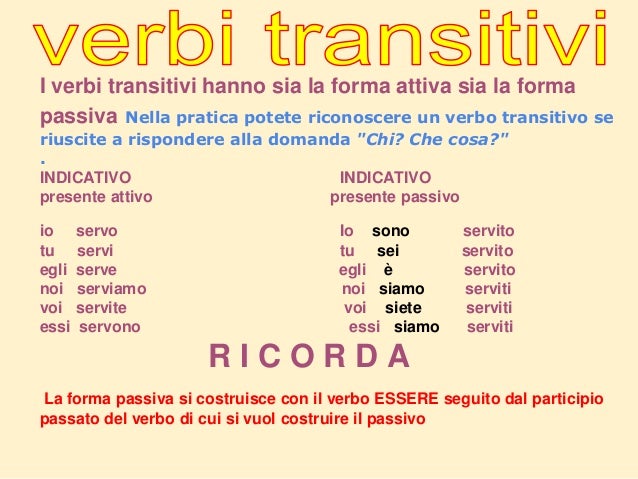 verbi transitivi

I verbi transitivi hanno sia la forma attiva sia la forma passiva Nella pratica potete riconoscere un verbo transitivo se riuscite a rispondere alla domanda "Chi? Che cosa?"
.

INDICATIVO
presente attivo

io servo
tu servi
egli serve
noi serviamo
voi servite
essi servono

INDICATIVO
presente passivo

Io sono servito
tu sei servito
egli è servito
noi siamo serviti
voi siete serviti
essi siamo serviti

R I C O R D A

La forma passiva si costruisce con il verbo ESSERE seguito dal participio passato del verbo di cui si vuol costruire il passivo